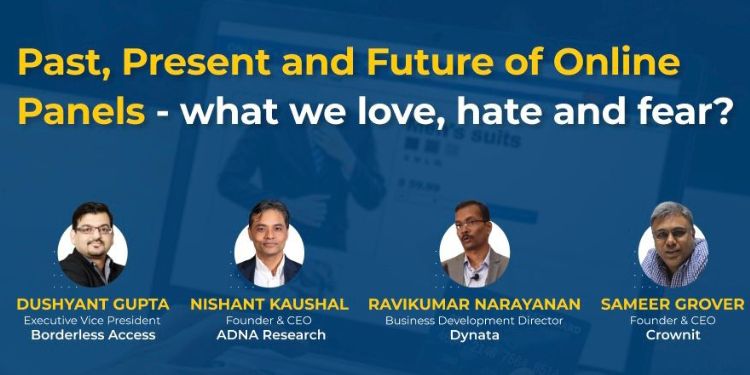 Past, Present and Future of Online Panels - what we love, hate and fear?

DUSHYANT GUPTA
Executive Vice President
Borderless Access

NISHANT KAUSHAL
Founder & CEO
ADNA Research

RAVIKUMAR NARAYANAN
Business Development Director
Dynata

SAMEER GROVER
Founder & CEO
Crownit